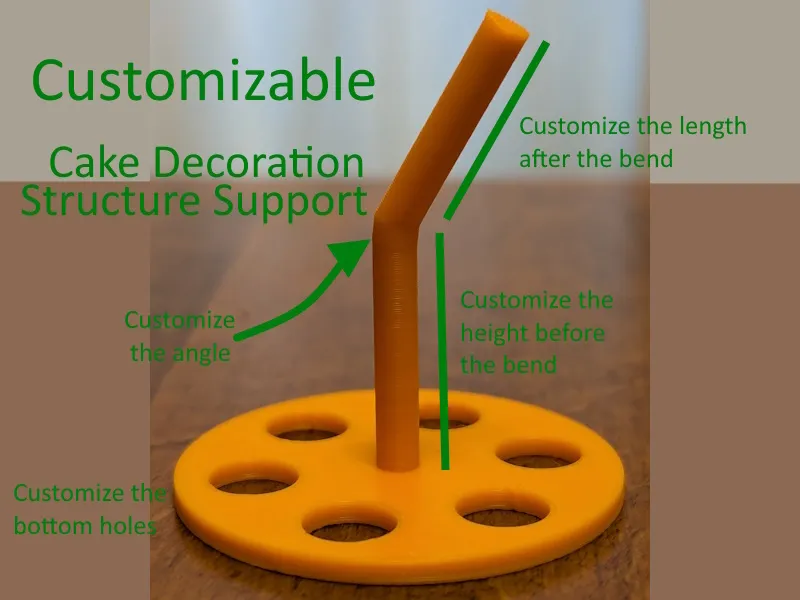 Customizable

Cake Decoration Structure Support

Customize the length after the bend

Customize the angle

Customize the height before the bend

Customize the bottom holes